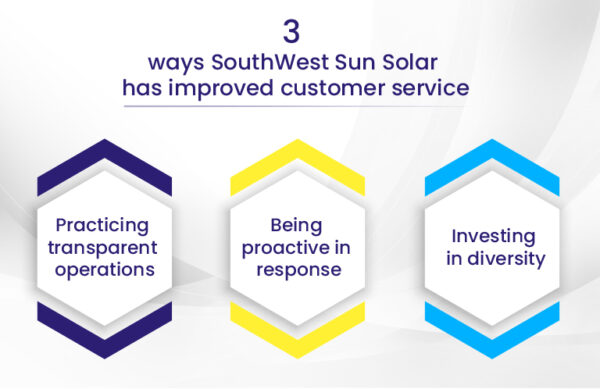 3
ways SouthWest Sun Solar has improved customer service

Practicing transparent operations

Being proactive in response

Investing in diversity